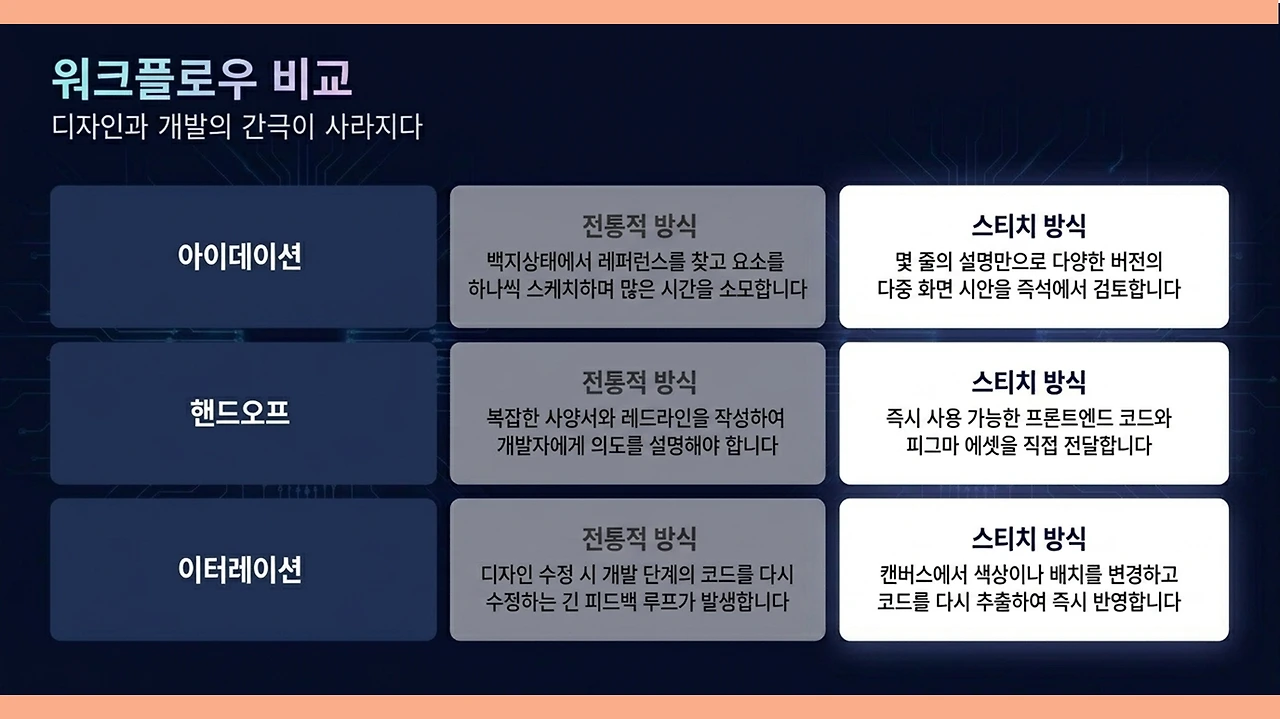 워크플로우 비교
디자인과 개발의 간극이 사라지다

아이데이션

전통적 방식
백지상태에서 레퍼런스를 찾고 요소를 하나씩 스케치하며 많은 시간을 소모합니다

스티치 방식
몇 줄의 설명만으로 다양한 버전의 다중 화면 시안을 즉석에서 검토합니다

핸드오프

전통적 방식
복잡한 사양서와 레드라인을 작성하여 개발자에게 의도를 설명해야 합니다

스티치 방식
즉시 사용 가능한 프론트엔드 코드와 피그마 에셋을 직접 전달합니다

이터레이션

전통적 방식
디자인 수정 시 개발 단계의 코드를 다시 수정하는 긴 피드백 루프가 발생합니다

스티치 방식
캔버스에서 색상이나 배치를 변경하고 코드를 다시 추출하여 즉시 반영합니다